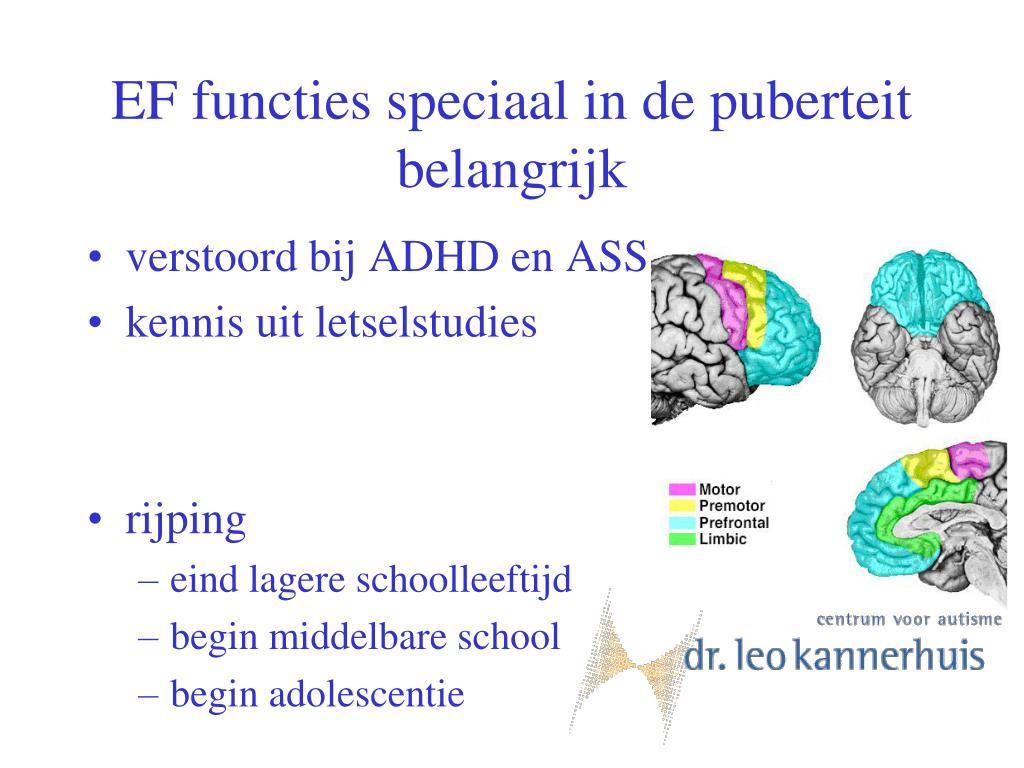 EF functies speciaal in de puberteit belangrijk

• verstoord bij ADHD en ASS
• kennis uit letselstudies

• rijping
– eind lagere schoolleeftijd
– begin middelbare school
– begin adolescentie

Motor
Premotor
Prefrontal
Limbic

centrum voor autisme
dr. leo kannerhuis